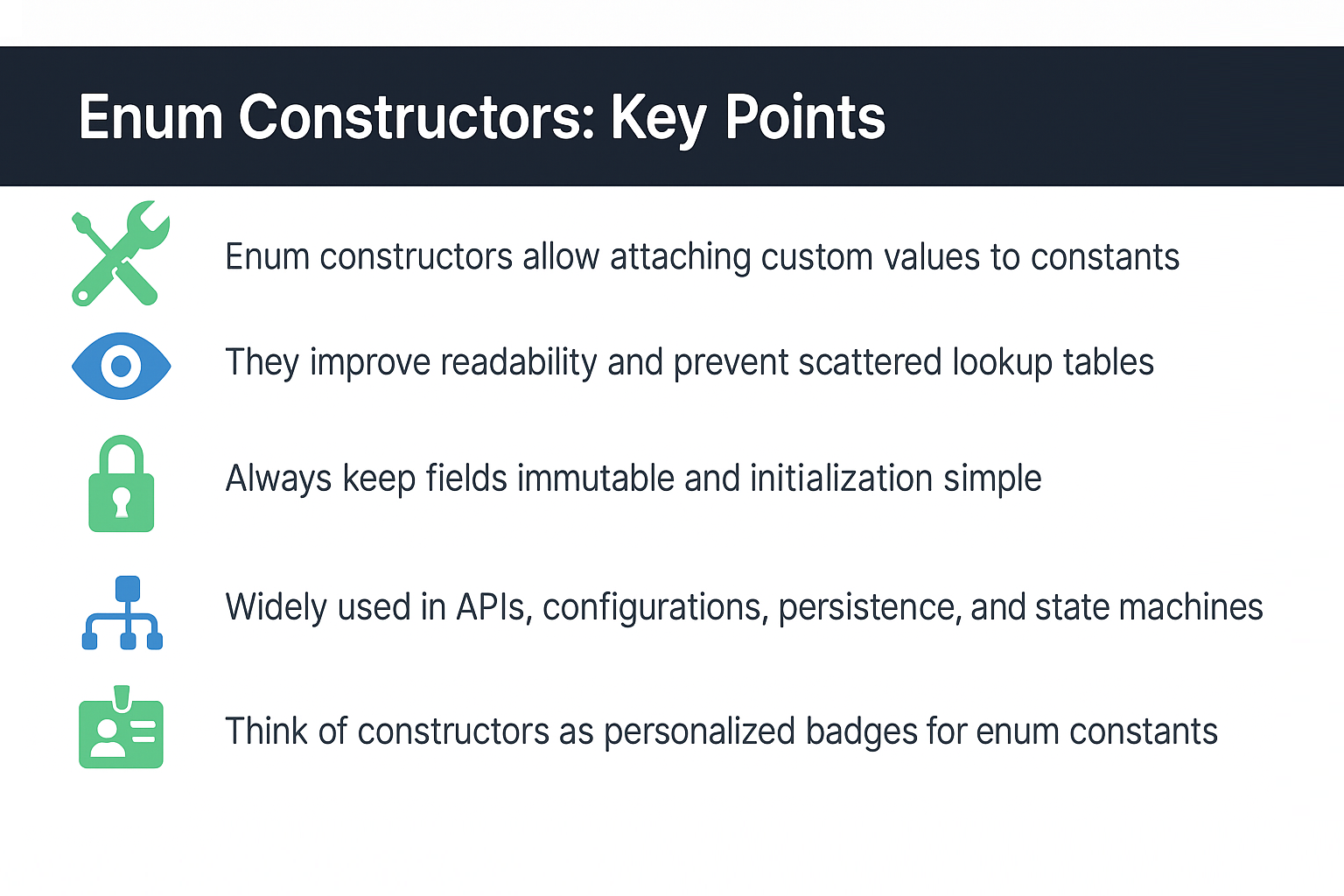 Enum Constructors: Key Points

Enum constructors allow attaching custom values to constants

They improve readability and prevent scattered lookup tables

Always keep fields immutable and initialization simple

Widely used in APIs, configurations, persistence, and state machines

Think of constructors as personalized badges for enum constants